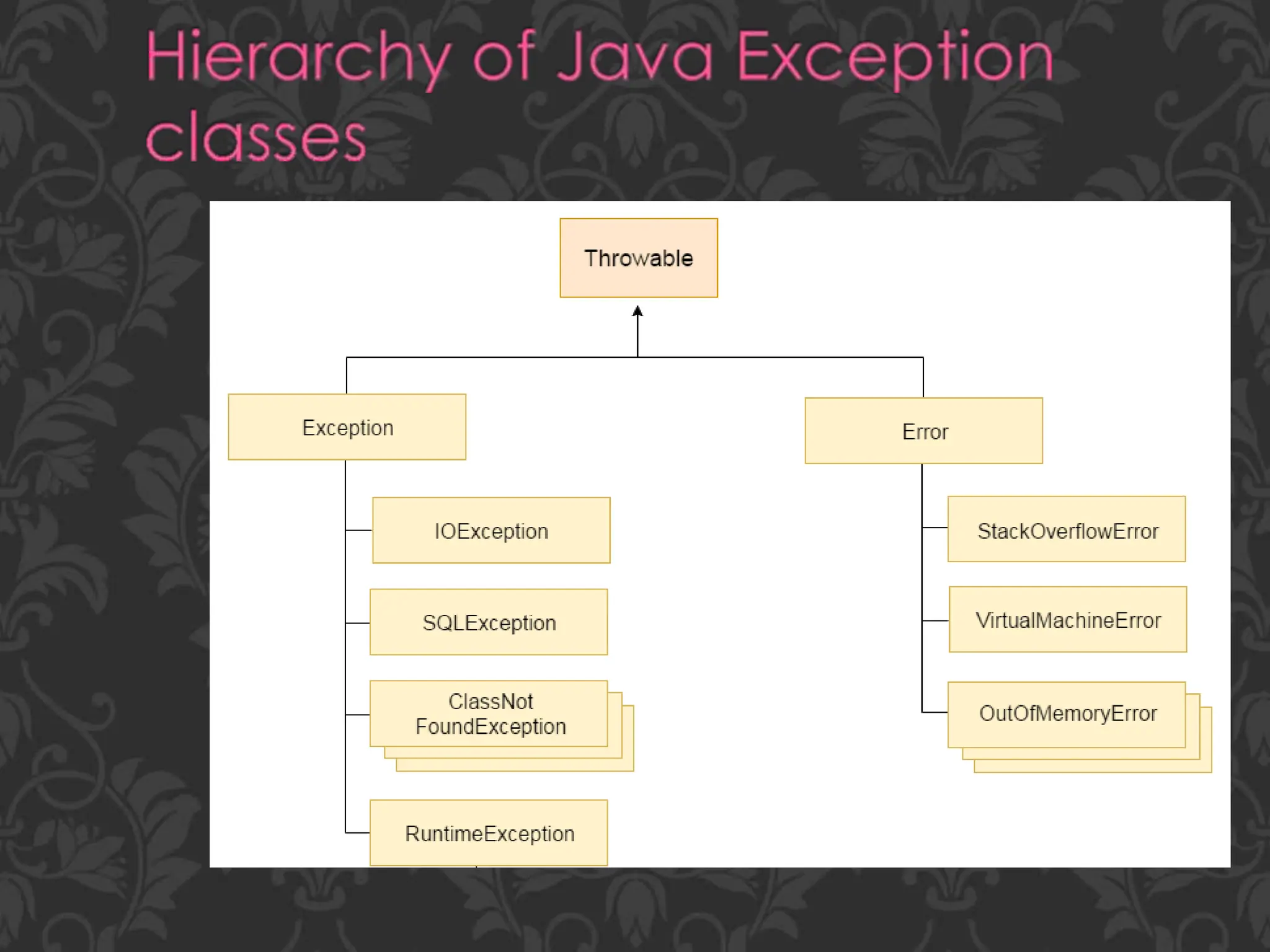 Hierarchy of Java Exception classes

Throwable

Exception

Error

IOException

SQLException

ClassNot FoundException

RuntimeException

StackOverflowError

VirtualMachineError

OutOfMemoryError